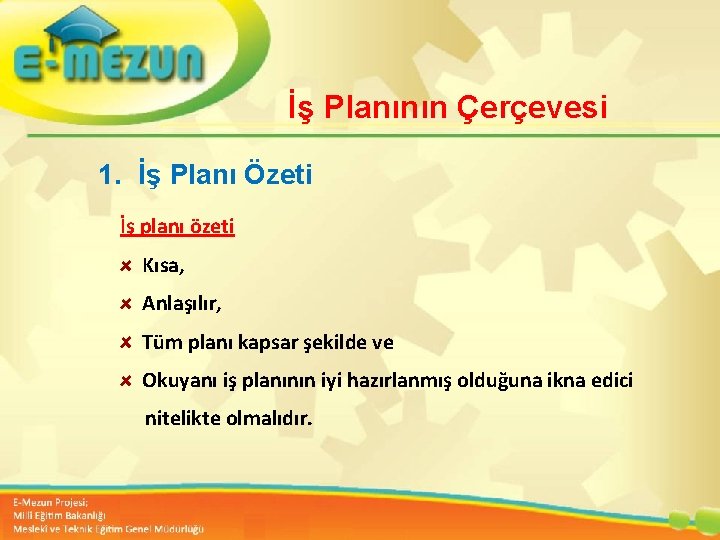 E-MEZUN

İş Planının Çerçevesi

1. İş Planı Özeti

İş planı özeti

Kısa,

Anlaşılır,

Tüm planı kapsar şekilde ve

Okuyanı iş planının iyi hazırlanmış olduğuna ikna edici nitelikte olmalıdır.

E-Mezun Projesi;
Milli Eğitim Bakanlığı
Mesleki ve Teknik Eğitim Genel Müdürlüğü